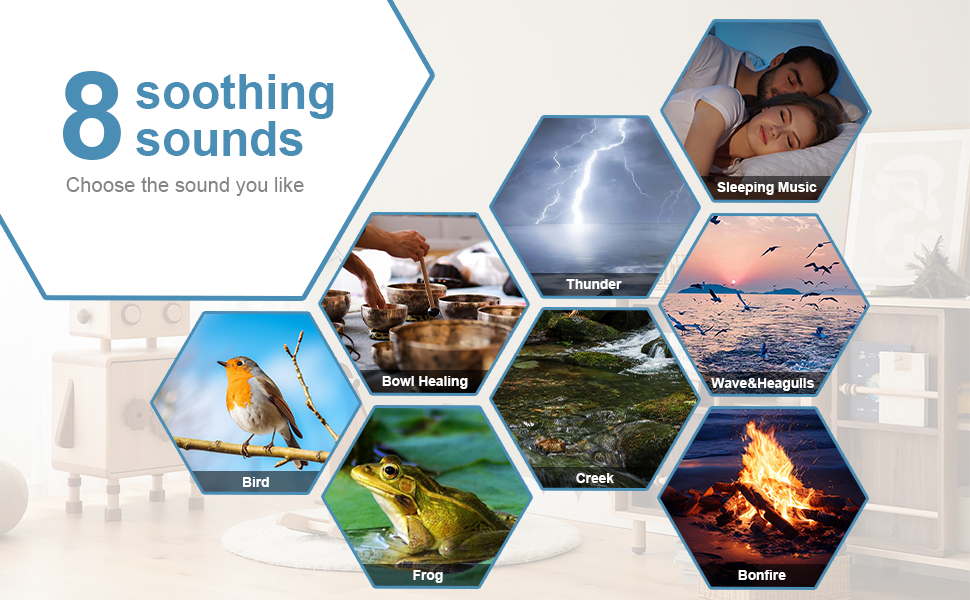 8 soothing sounds

Choose the sound you like

Sleeping Music

Thunder

Bowl Healing

Wave&Heagulls

Bird

Creek

Frog

Bonfire